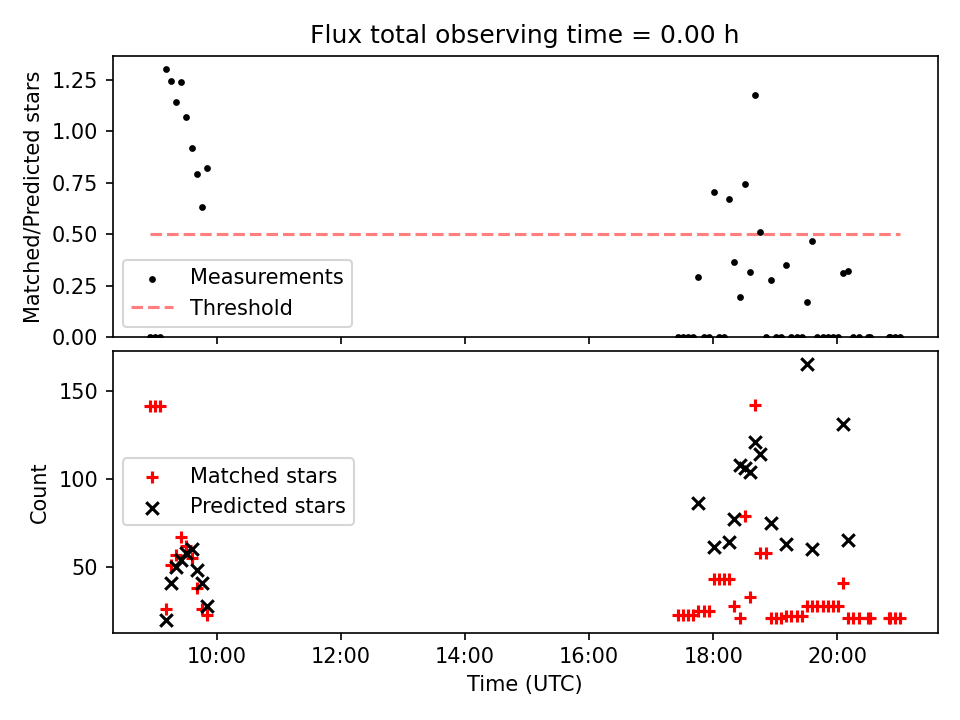 Flux total observing time = 0.00 h

Matched/Predicted stars

1.25
1.00
0.75
0.50
0.25
0.00

Measurements
Threshold

Count

150
100
50

Matched stars
Predicted stars

10:00
12:00
14:00
16:00
18:00
20:00

Time (UTC)